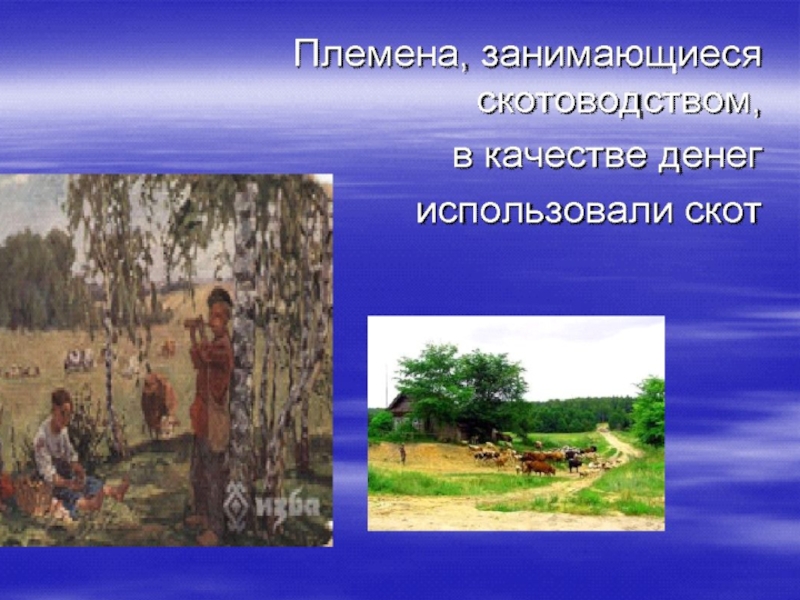 Племена, занимающиеся скотоводством, в качестве денег использовали скот

изба